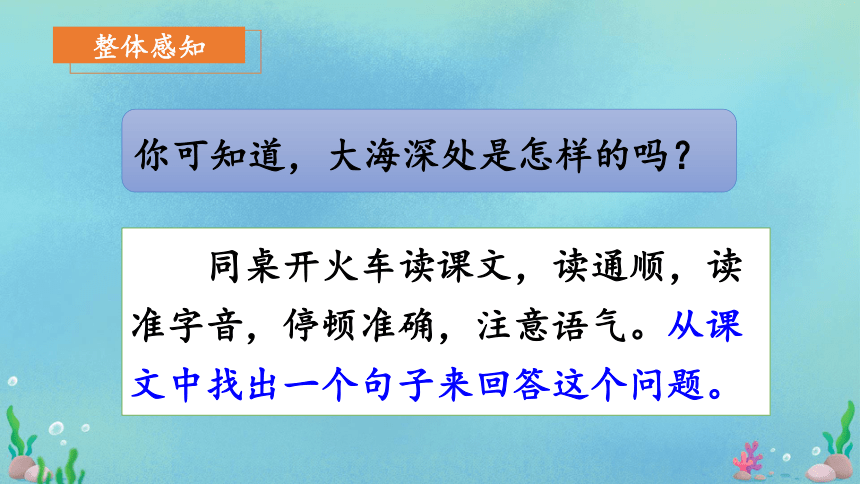 整体感知

你可知道，大海深处是怎样的吗？

同桌开火车读课文，读通顺，读准字音，停顿准确，注意语气。从课文中找出一个句子来回答这个问题。